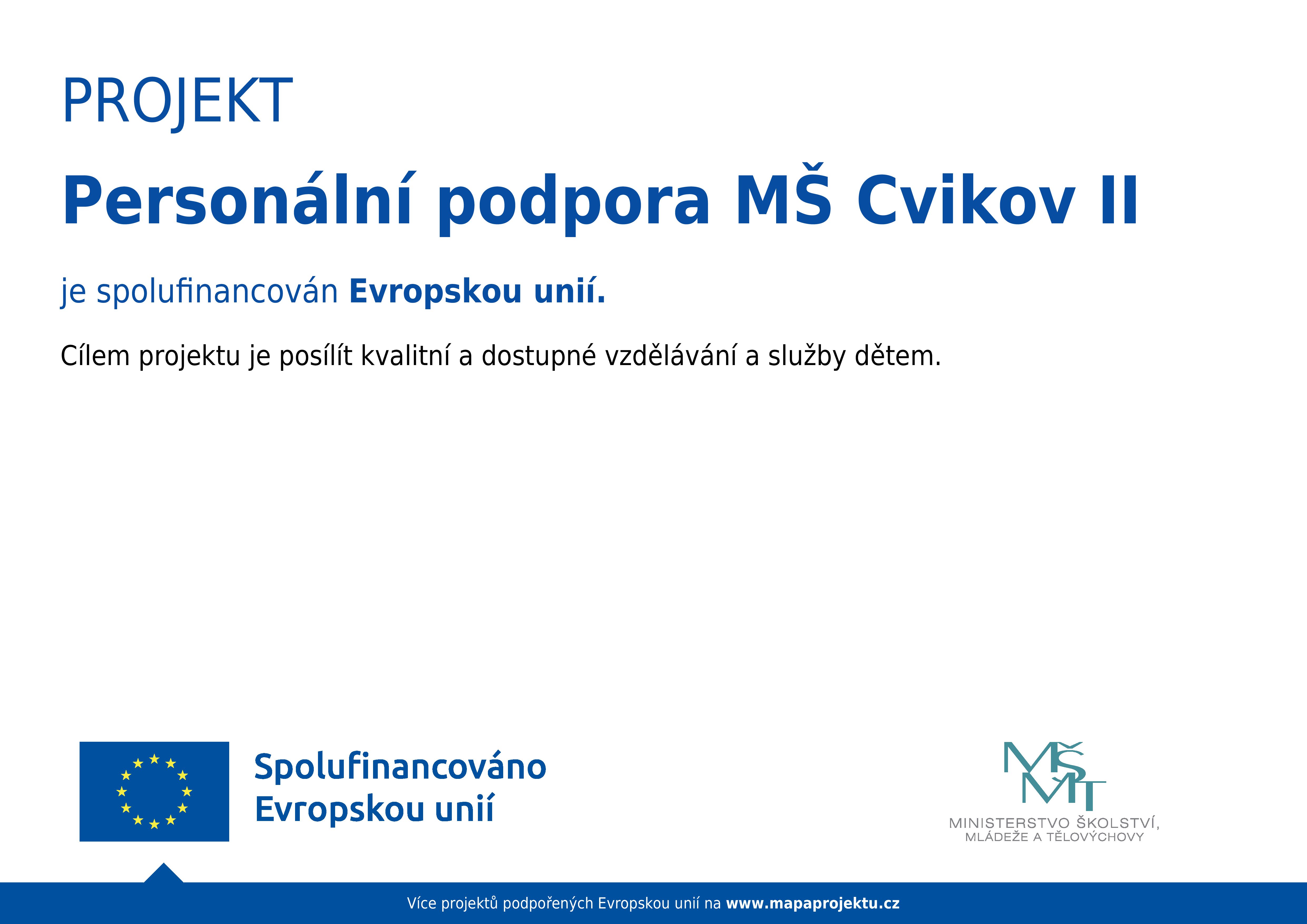 PROJEKT

Personální podpora MŠ Cvikov II

je spolufinancován Evropskou unií.

Cílem projektu je posílít kvalitní a dostupné vzdělávání a služby dětem.

Spolufinancováno Evropskou unií

MŠMT
MINISTERSTVO ŠKOLSTVÍ, MLÁDEŽE A TĚLOVÝCHOVY

Více projektů podpořených Evropskou unií na www.mapaprojektu.cz